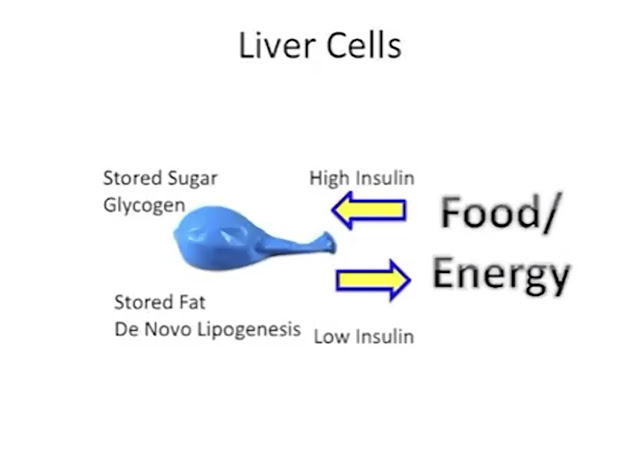 Liver Cells

Stored Sugar
Glycogen

High Insulin

Food/
Energy

Stored Fat
De Novo Lipogenesis

Low Insulin